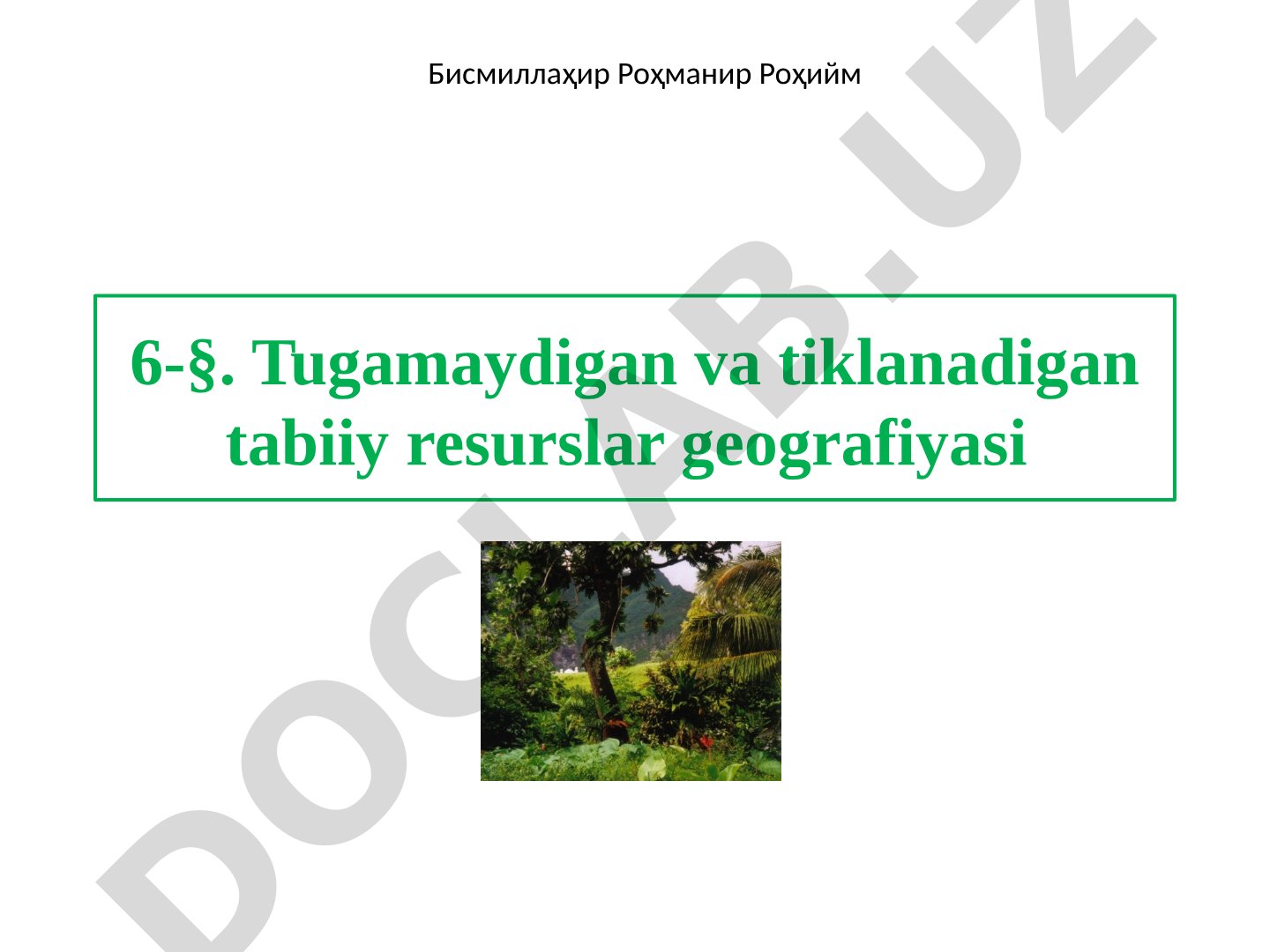 Бисмиллаҳир Роҳманир Роҳийм

6-§. Tugamaydigan va tiklanadigan tabiiy resurslar geografiyasi

DOCLAB.UZ